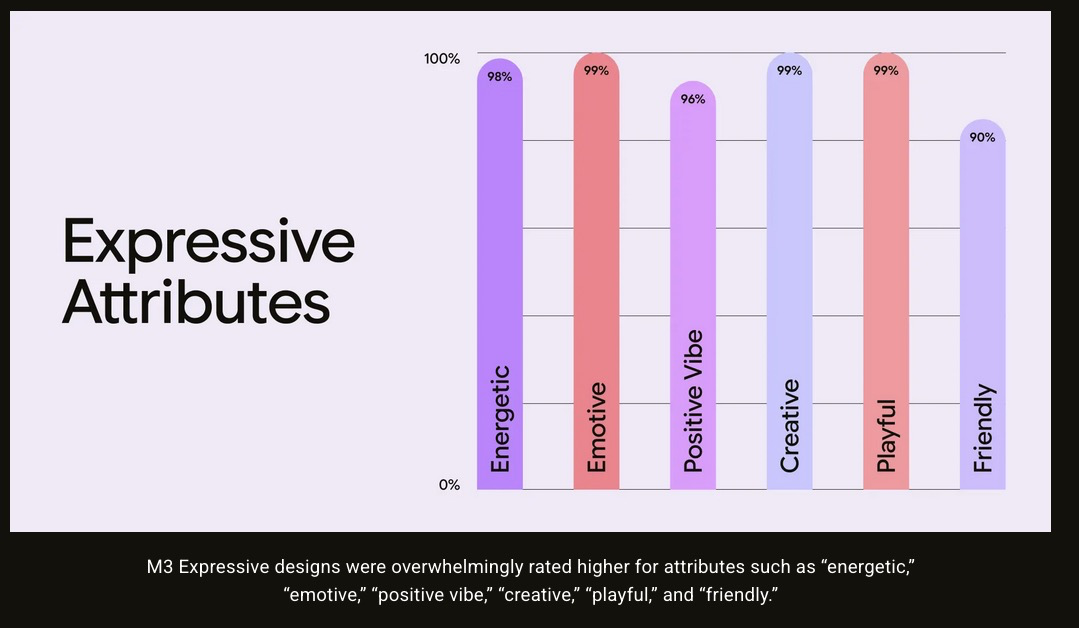 Expressive Attributes

100%

0%

98%
Energetic

99%
Emotive

96%
Positive Vibe

99%
Creative

99%
Playful

90%
Friendly

M3 Expressive designs were overwhelmingly rated higher for attributes such as “energetic,” “emotive,” “positive vibe,” “creative,” “playful,” and “friendly.”